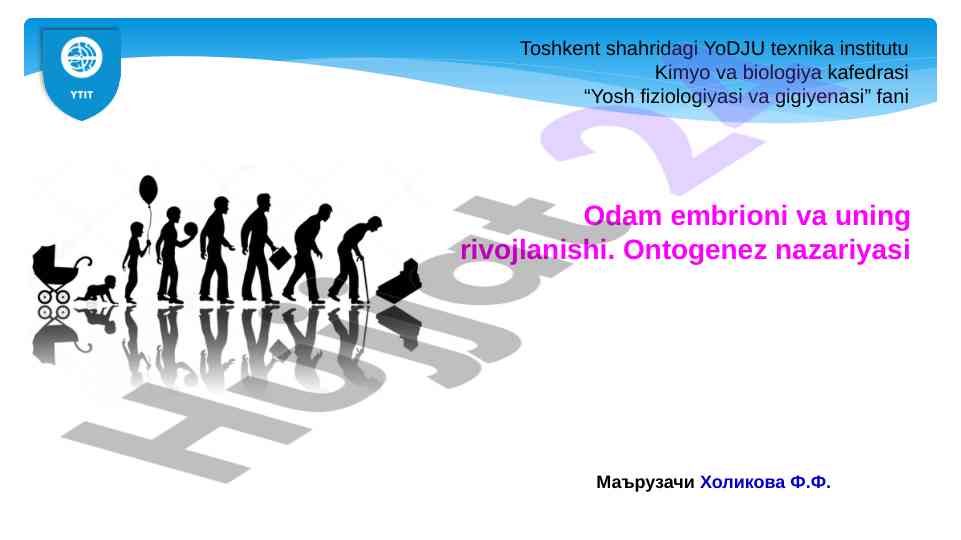 YTIT

Toshkent shahridagi YoDJU texnika institutu
Kimyo va biologiya kafedrasi
“Yosh fiziologiyasi va gigiyenasi” fani

Hujjat 2

Odam embrioni va uning rivojlanishi. Ontogenez nazariyasi

Маърузачи Холикова Ф.Ф.